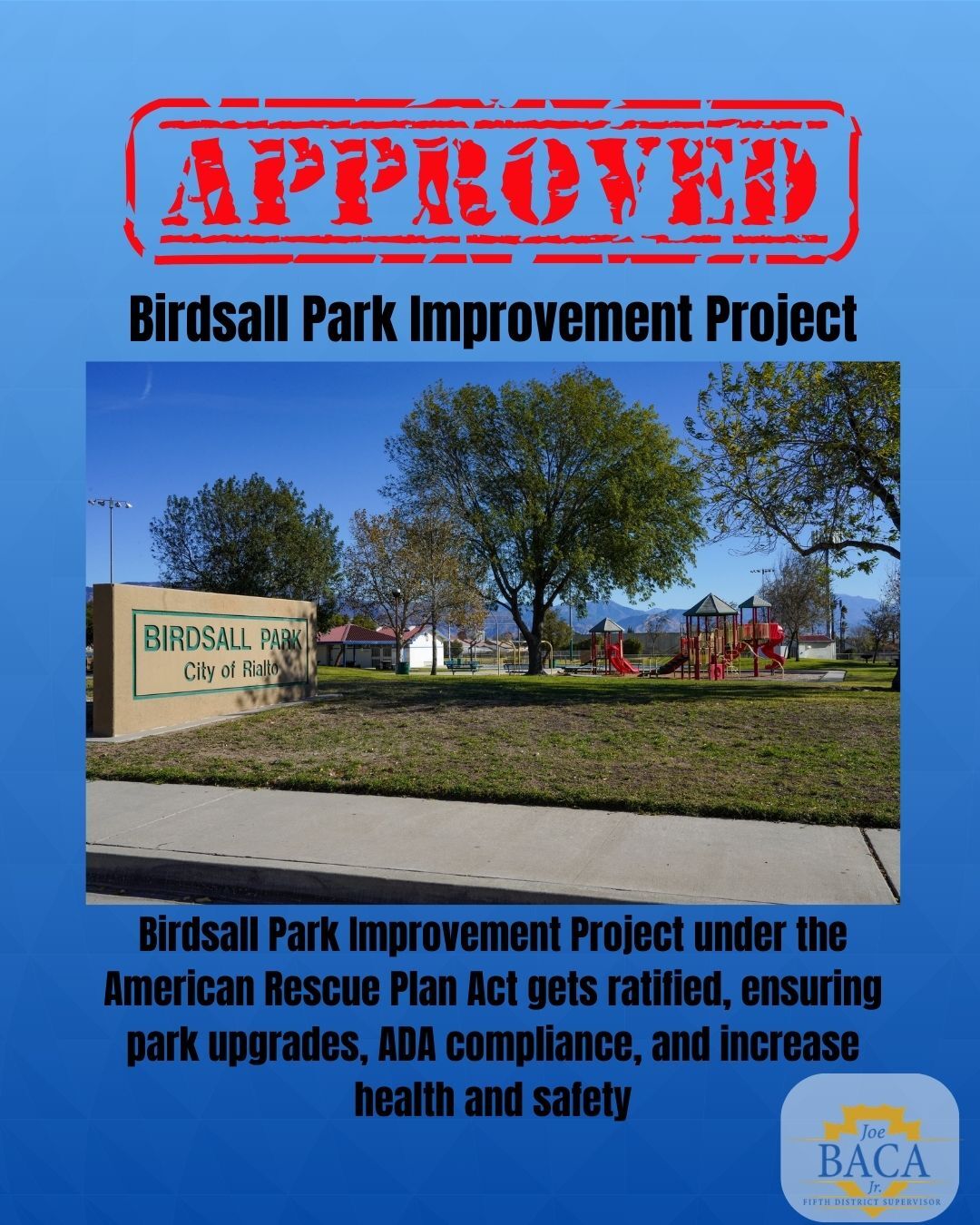 APPROVED

Birdsall Park Improvement Project

BIRDSALL PARK
City of Rialto

Birdsall Park Improvement Project under the American Rescue Plan Act gets ratified, ensuring park upgrades, ADA compliance, and increase health and safety

Joe
BACA
Jr.
FIFTH DISTRICT SUPERVISOR